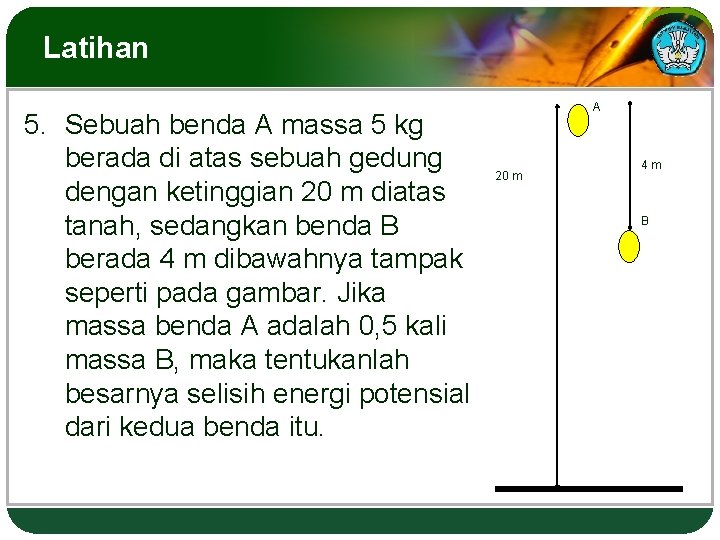 Latihan

5. Sebuah benda A massa 5 kg berada di atas sebuah gedung dengan ketinggian 20 m diatas tanah, sedangkan benda B berada 4 m dibawahnya tampak seperti pada gambar. Jika massa benda A adalah 0,5 kali massa B, maka tentukanlah besarnya selisih energi potensial dari kedua benda itu.

A
20 m
4 m
B